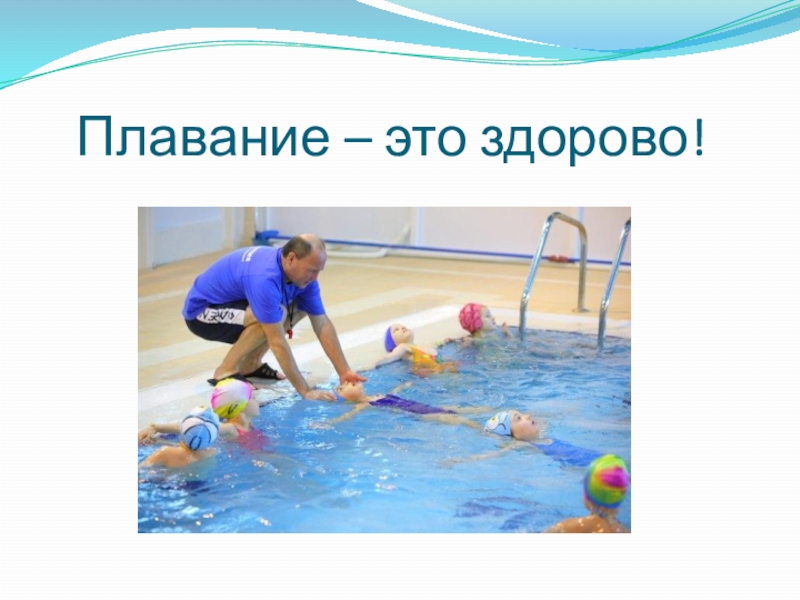 Плавание – это здорово!